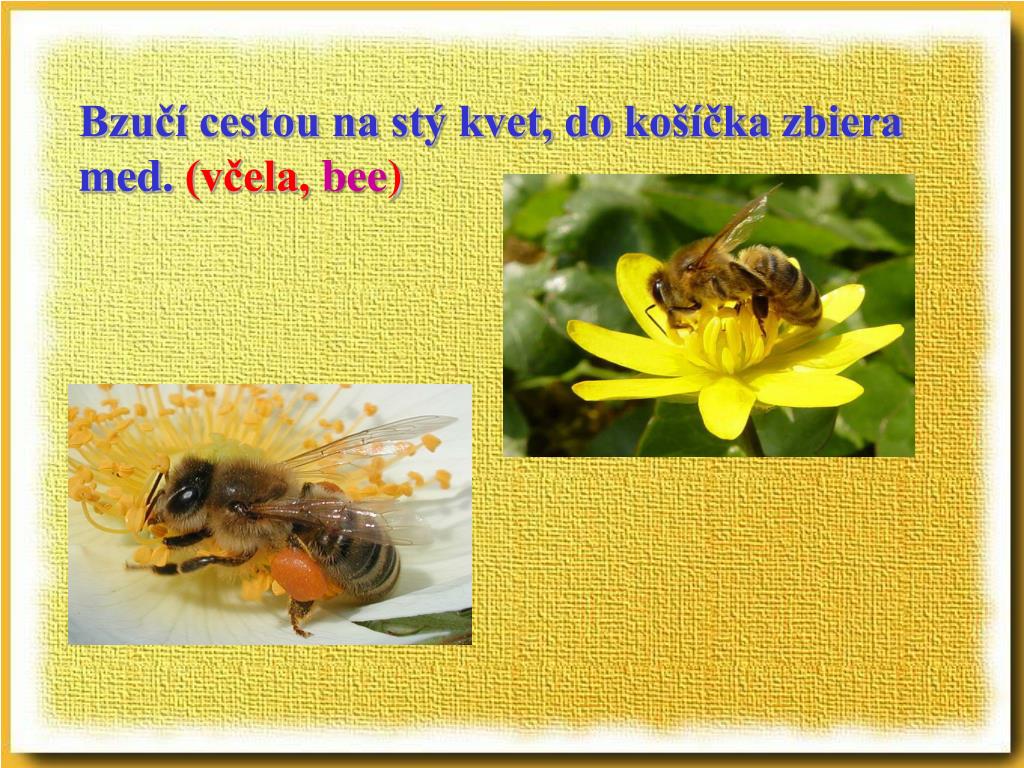 Bzučí cestou na stý kvet, do košíčka zbiera med. (včela, bee)